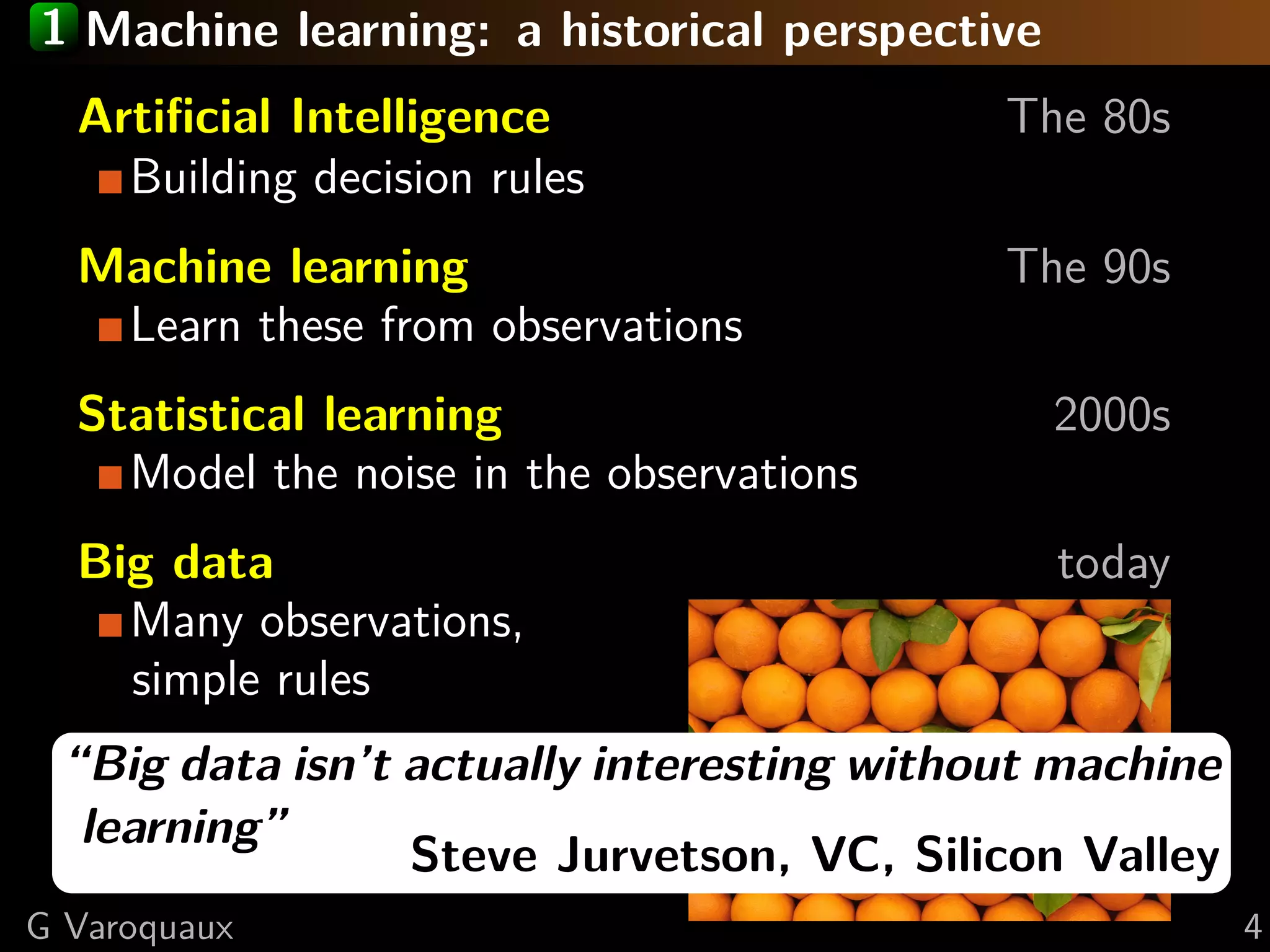 1 Machine learning: a historical perspective

Artificial Intelligence The 80s
Building decision rules

Machine learning The 90s
Learn these from observations

Statistical learning 2000s
Model the noise in the observations

Big data today
Many observations, simple rules

“Big data isn’t actually interesting without machine learning”
Steve Jurvetson, VC, Silicon Valley

G Varoquaux 4